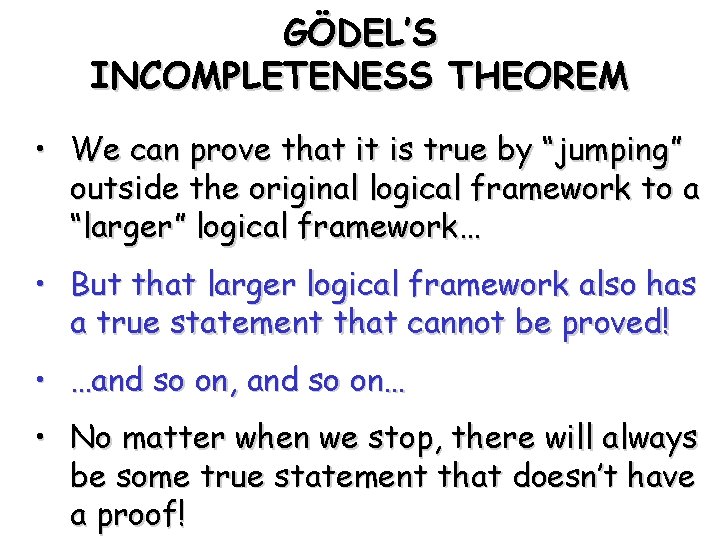 GÖDEL'S
INCOMPLETENESS THEOREM

• We can prove that it is true by "jumping" outside the original logical framework to a "larger" logical framework…

• But that larger logical framework also has a true statement that cannot be proved!

• …and so on, and so on…

• No matter when we stop, there will always be some true statement that doesn't have a proof!